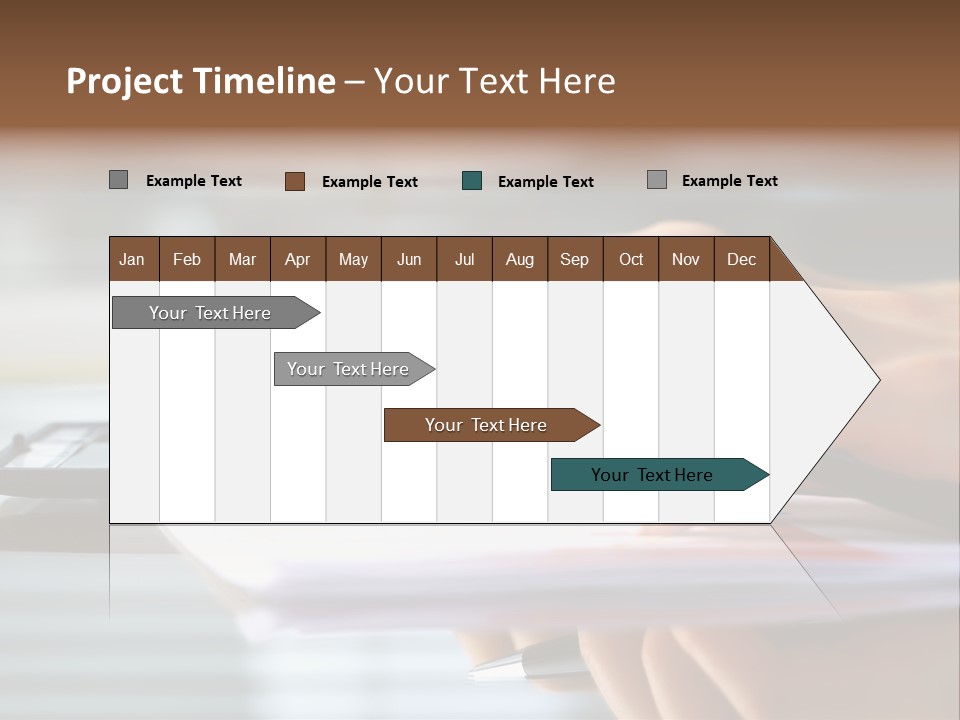 Project Timeline – Your Text Here

Example Text Example Text Example Text Example Text

| Jan | Feb | Mar | Apr | May | Jun | Jul | Aug | Sep | Oct | Nov | Dec |
|---|---|---|---|---|---|---|---|---|---|---|---|

Your Text Here

Your Text Here

Your Text Here

Your Text Here